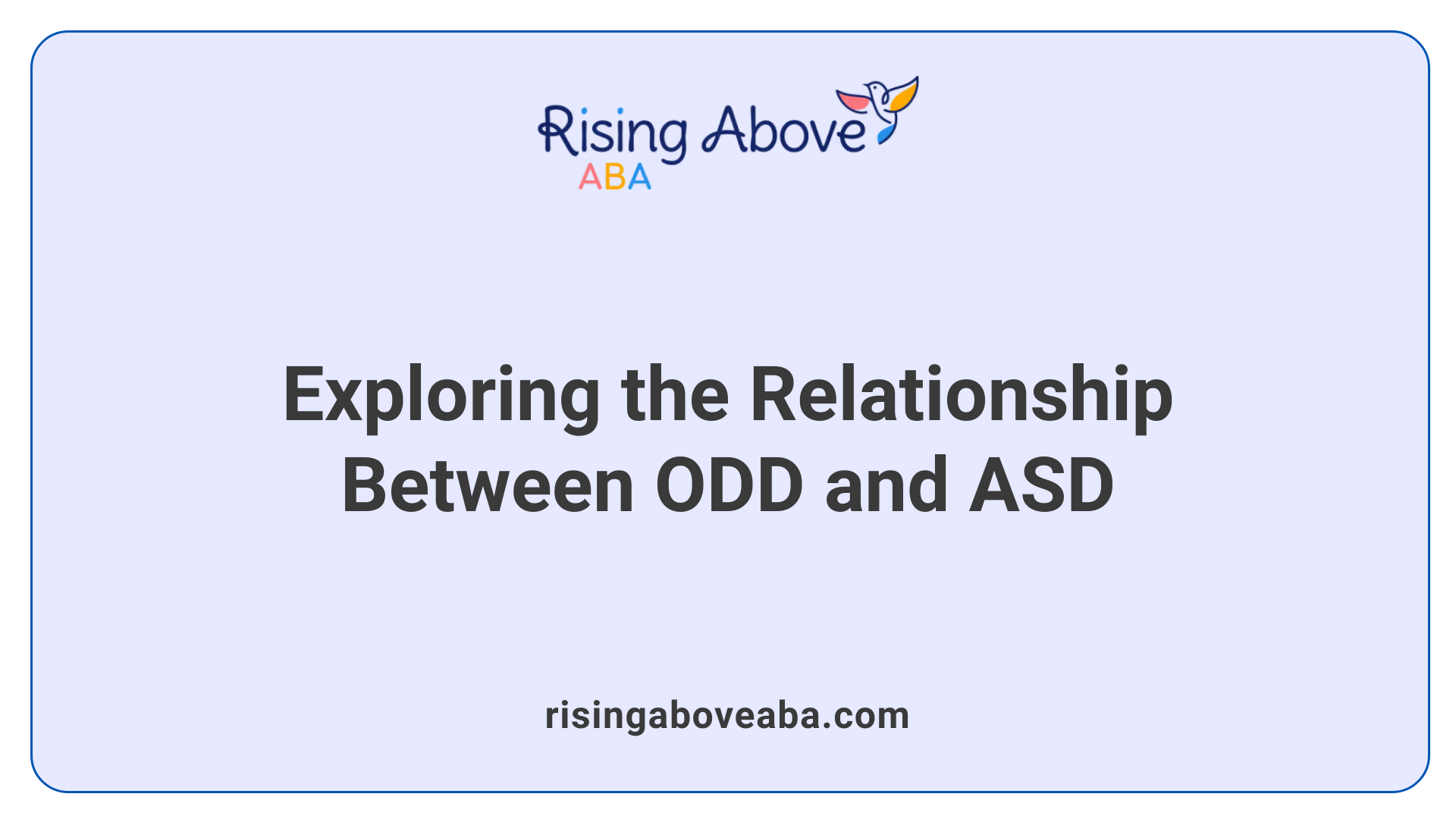 Rising Above
ABA

Exploring the Relationship Between ODD and ASD

risingaboveaba.com